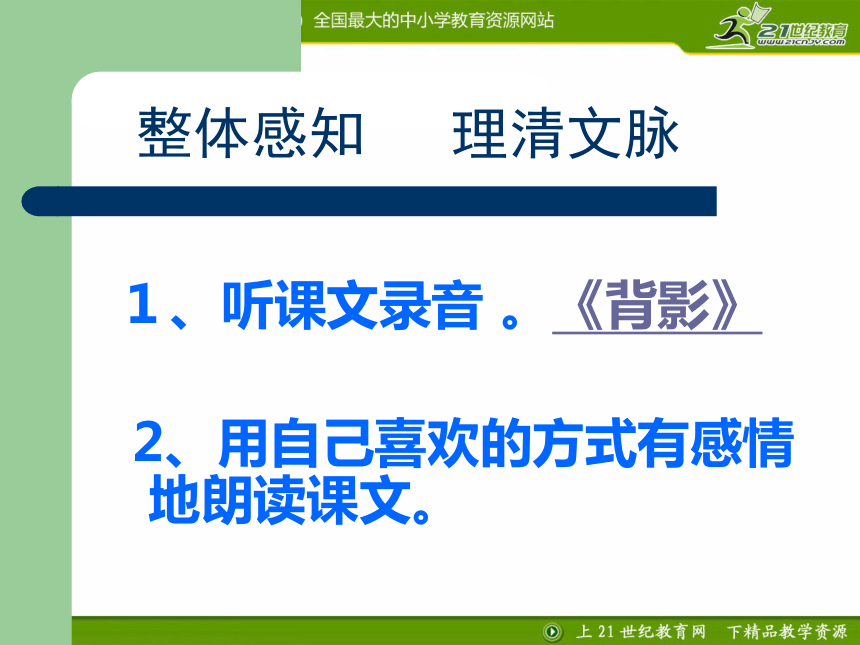 全国最大的中小学教育资源网站

21世纪教育
www.21cnjy.com

整体感知　理清文脉

1、听课文录音 。《背影》

2、用自己喜欢的方式有感情地朗读课文。

上 21 世纪教育网　下精品教学资源